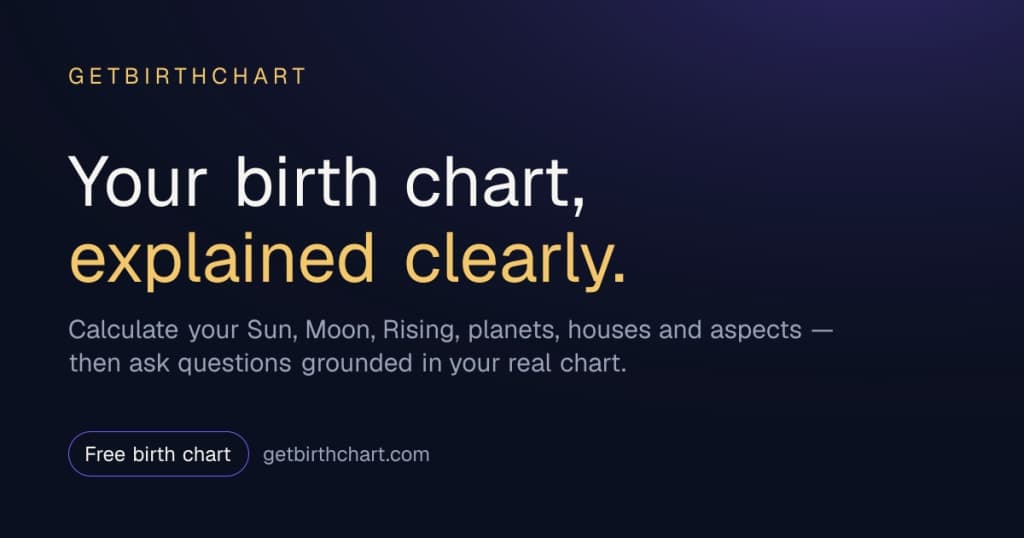 GETBIRTHCHART

Your birth chart, explained clearly.

Calculate your Sun, Moon, Rising, planets, houses and aspects — then ask questions grounded in your real chart.

Free birth chart

getbirthchart.com